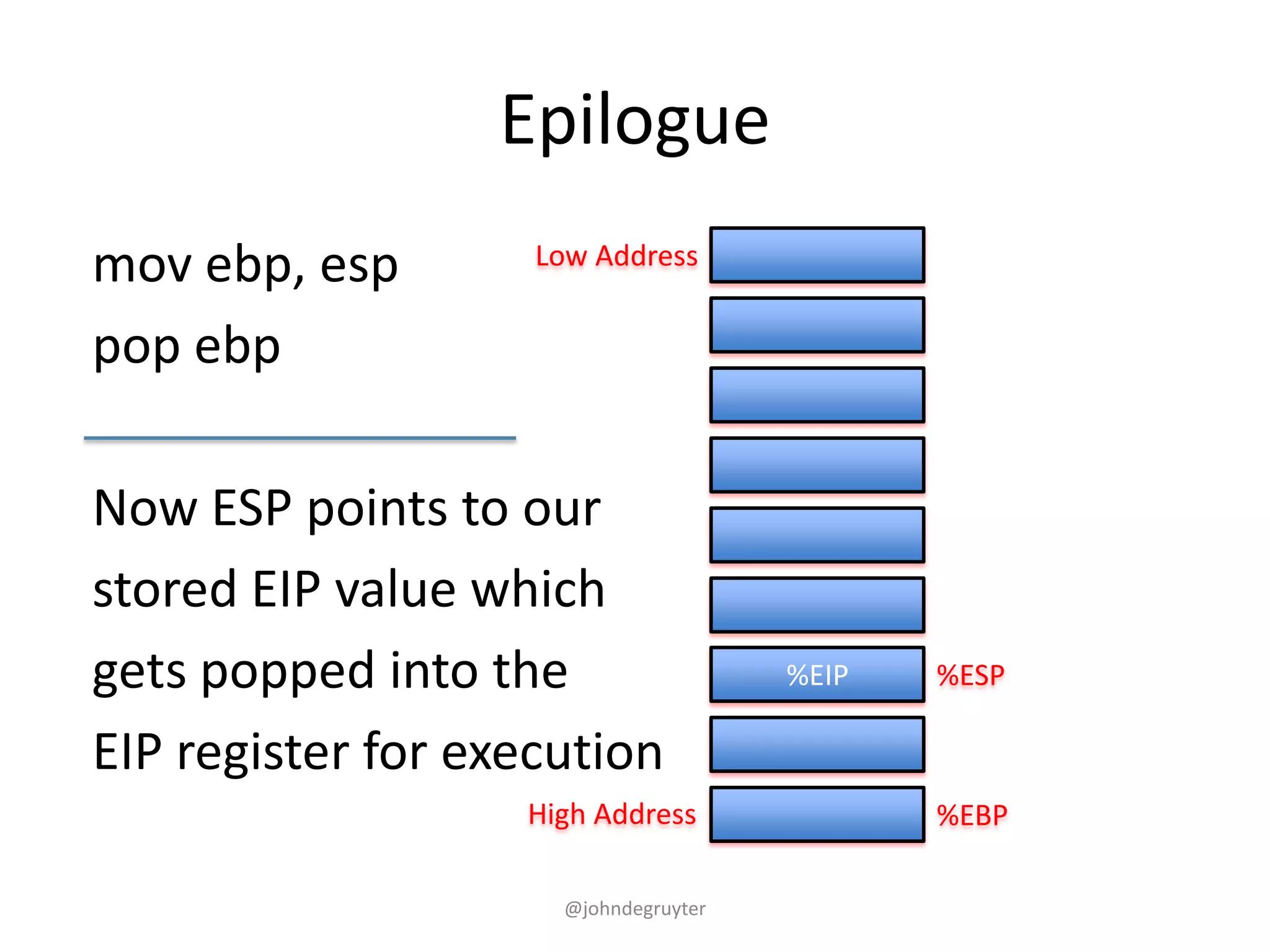 Epilogue

mov ebp, esp

pop ebp

Now ESP points to our stored EIP value which gets popped into the EIP register for execution

Low Address

%EIP

%ESP

High Address

%EBP

@johndegruyter